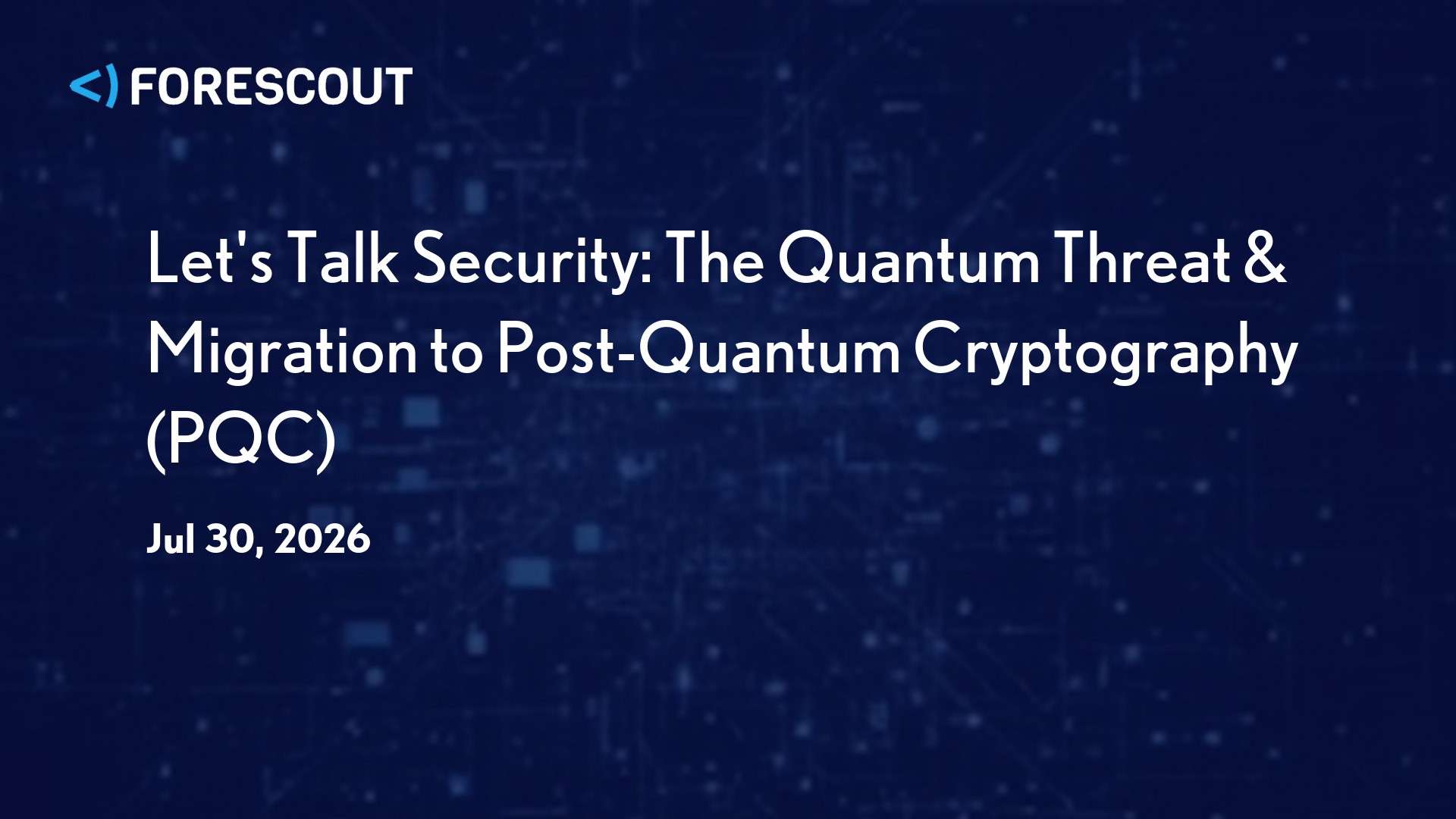 <) FORESCOUT

Let's Talk Security: The Quantum Threat & Migration to Post-Quantum Cryptography (PQC)

Jul 30, 2026